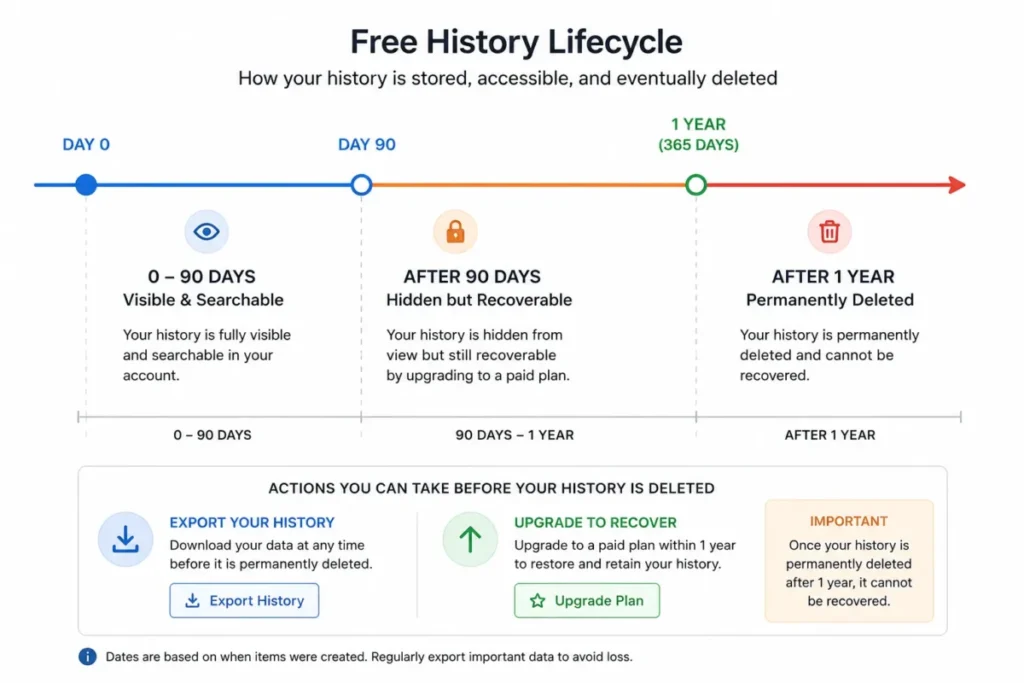 Free History Lifecycle

How your history is stored, accessible, and eventually deleted

DAY 0

DAY 90

1 YEAR
(365 DAYS)

0 – 90 DAYS
Visible & Searchable

Your history is fully visible and searchable in your account.

AFTER 90 DAYS
Hidden but Recoverable

Your history is hidden from view but still recoverable by upgrading to a paid plan.

AFTER 1 YEAR
Permanently Deleted

Your history is permanently deleted and cannot be recovered.

0 – 90 DAYS

90 DAYS – 1 YEAR

AFTER 1 YEAR

ACTIONS YOU CAN TAKE BEFORE YOUR HISTORY IS DELETED

EXPORT YOUR HISTORY
Download your data at any time before it is permanently deleted.

Export History

UPGRADE TO RECOVER
Upgrade to a paid plan within 1 year to restore and retain your history.

Upgrade Plan

IMPORTANT
Once your history is permanently deleted after 1 year, it cannot be recovered.

Dates are based on when items were created. Regularly export important data to avoid loss.